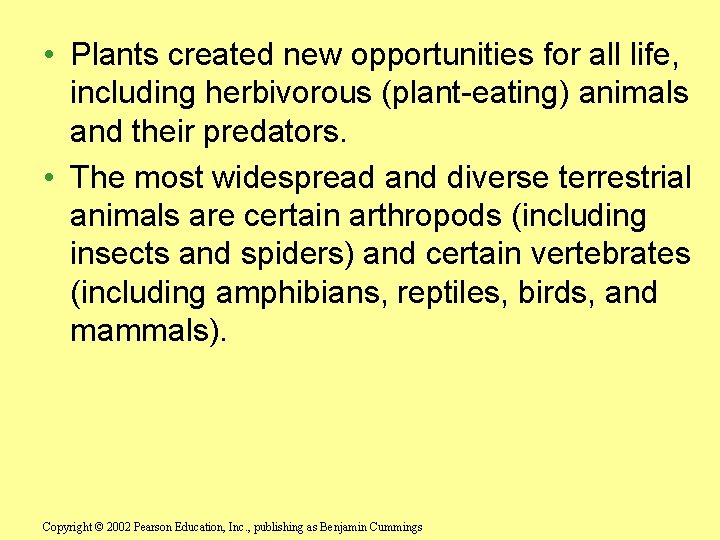 • Plants created new opportunities for all life, including herbivorous (plant-eating) animals and their predators.

• The most widespread and diverse terrestrial animals are certain arthropods (including insects and spiders) and certain vertebrates (including amphibians, reptiles, birds, and mammals).

Copyright © 2002 Pearson Education, Inc., publishing as Benjamin Cummings